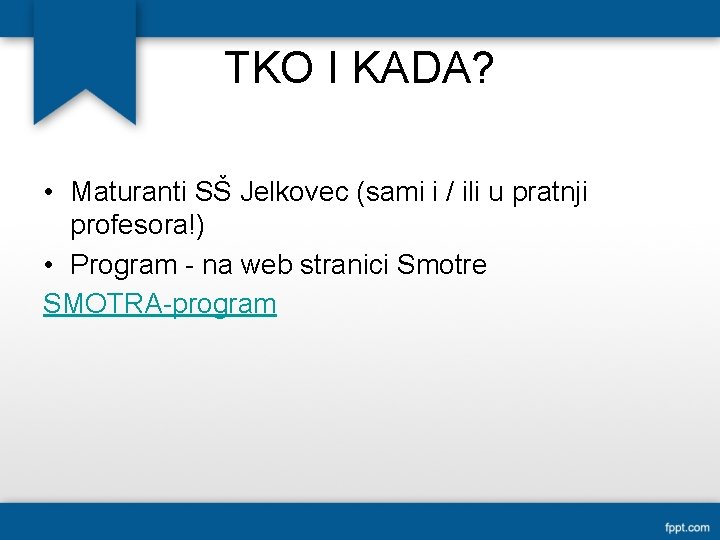 TKO I KADA?

• Maturanti SŠ Jelkovec (sami i / ili u pratnji profesora!)
• Program - na web stranici Smotre
SMOTRA-program

fppt.com